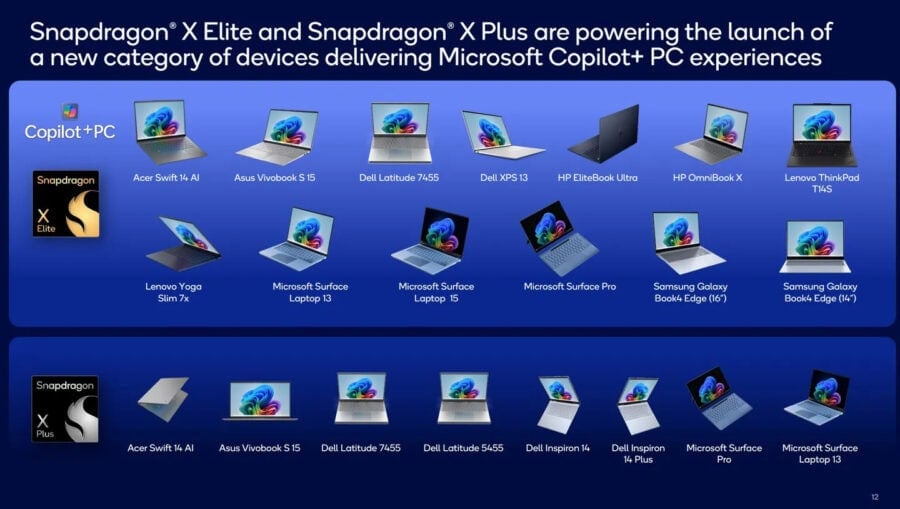 Snapdragon® X Elite and Snapdragon® X Plus are powering the launch of a new category of devices delivering Microsoft Copilot+ PC experiences

Copilot+PC

Snapdragon X Elite

Acer Swift 14 AI

Asus Vivobook S 15

Dell Latitude 7455

Dell XPS 13

HP EliteBook Ultra

HP OmniBook X

Lenovo ThinkPad T14S

Lenovo Yoga Slim 7x

Microsoft Surface Laptop 13

Microsoft Surface Laptop 15

Microsoft Surface Pro

Samsung Galaxy Book4 Edge (16")

Samsung Galaxy Book4 Edge (14")

Snapdragon X Plus

Acer Swift 14 AI

Asus Vivobook S 15

Dell Latitude 7455

Dell Latitude 5455

Dell Inspiron 14

Dell Inspiron 14 Plus

Microsoft Surface Pro

Microsoft Surface Laptop 13

12